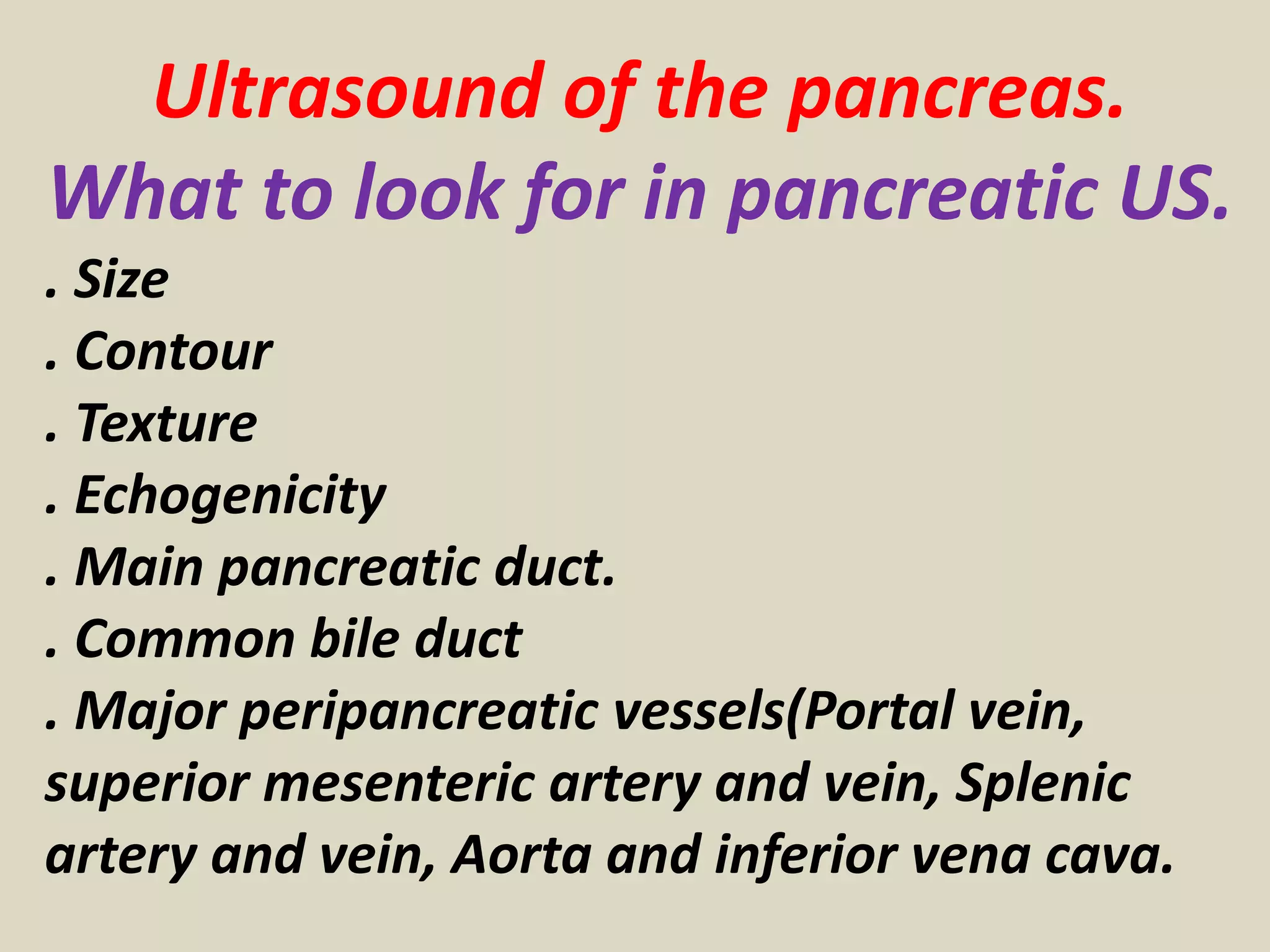 Ultrasound of the pancreas.

What to look for in pancreatic US.

. Size

. Contour

. Texture

. Echogenicity

. Main pancreatic duct.

. Common bile duct

. Major peripancreatic vessels(Portal vein, superior mesenteric artery and vein, Splenic artery and vein, Aorta and inferior vena cava.